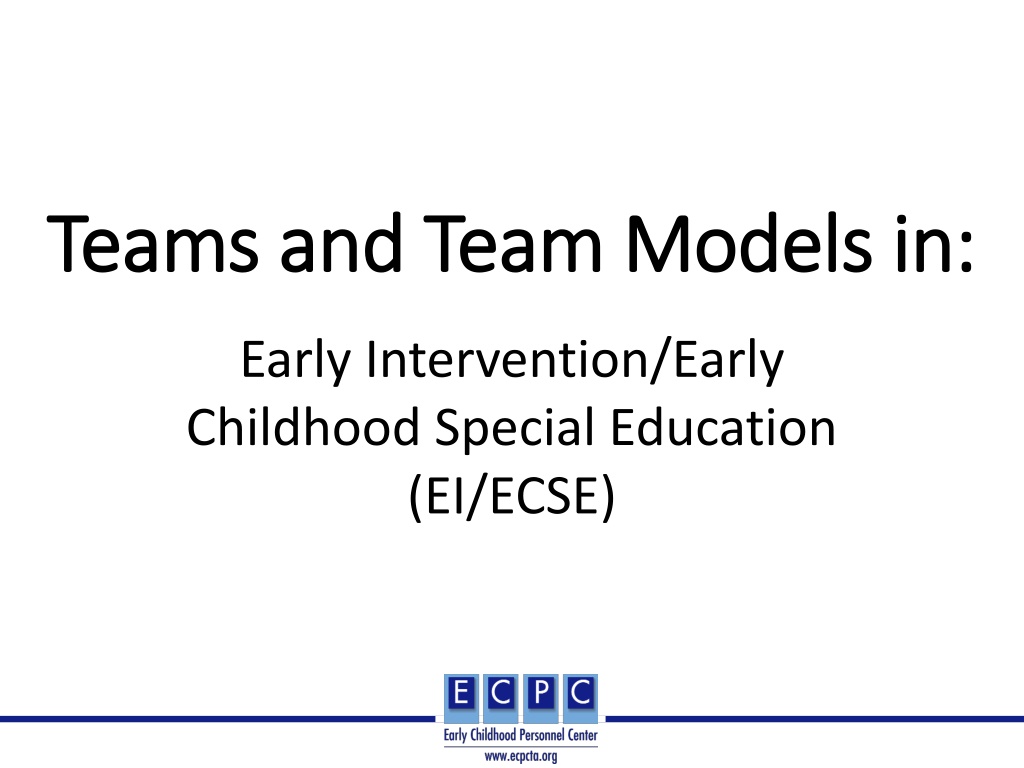 Teams and Team Models in:

Early Intervention/Early Childhood Special Education (EI/ECSE)

E C P C
Early Childhood Personnel Center
www.ecpcta.org